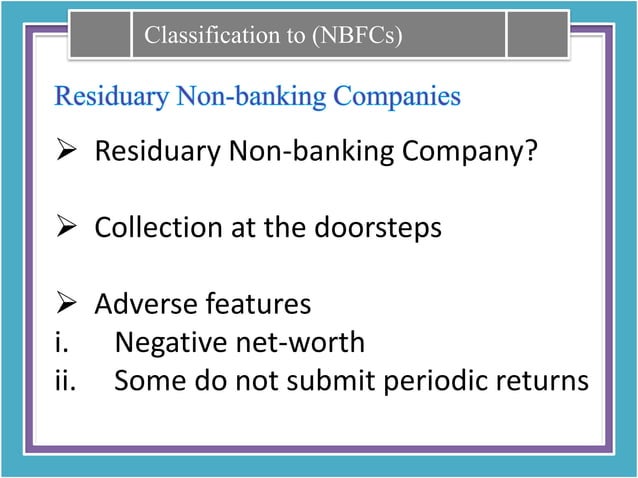 Classification to (NBFCs)

Residuary Non-banking Companies

➢ Residuary Non-banking Company?

➢ Collection at the doorsteps

➢ Adverse features
i. Negative net-worth
ii. Some do not submit periodic returns